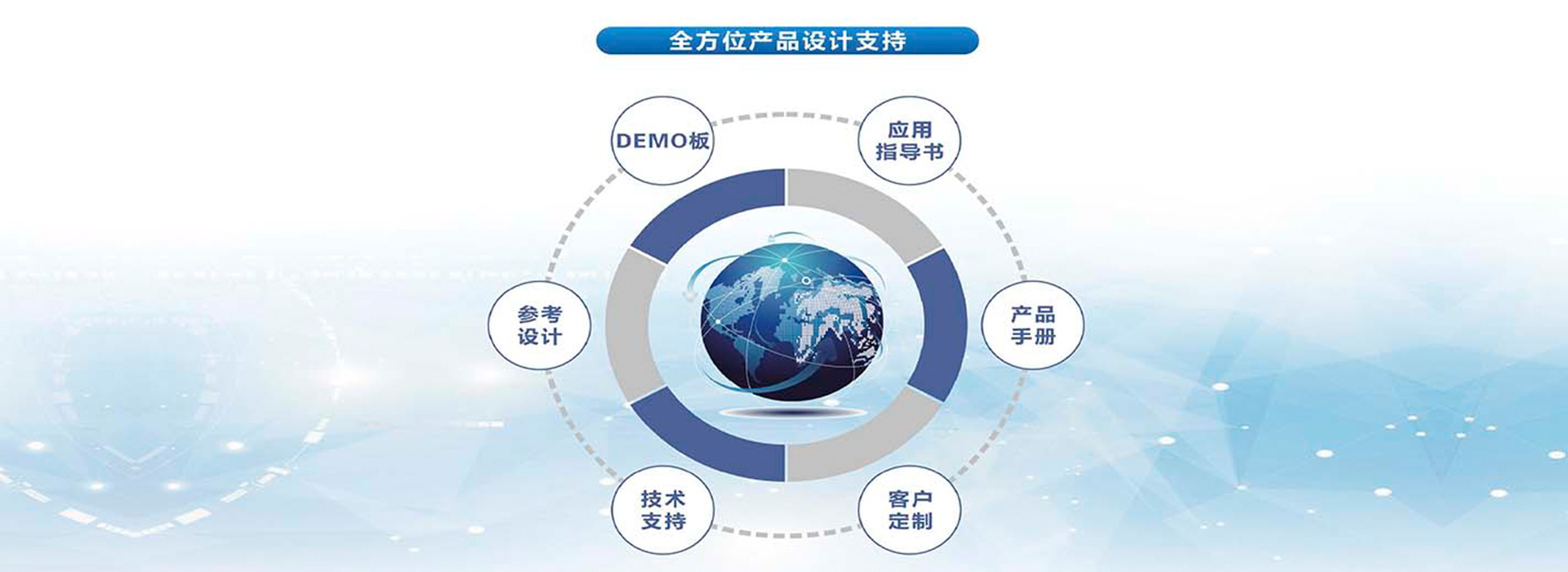 全方位产品设计支持

DEMO板

应用指导书

参考设计

产品手册

技术支持

客户定制